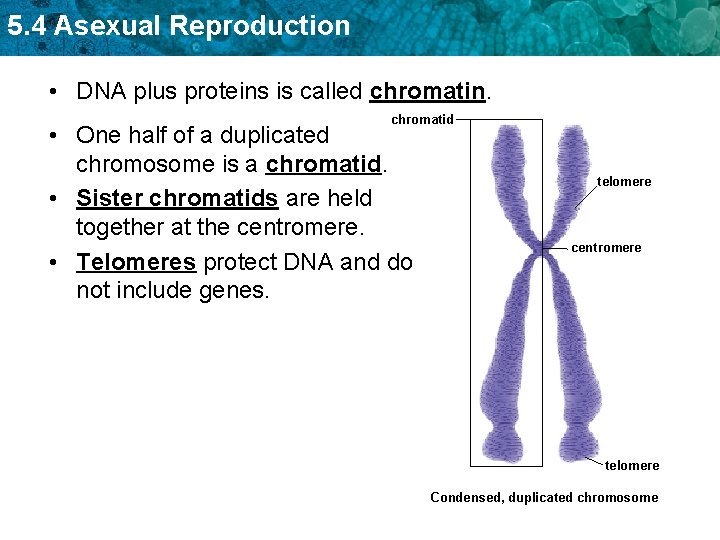 5.4 Asexual Reproduction

• DNA plus proteins is called chromatin.

• One half of a duplicated chromosome is a chromatid.

• Sister chromatids are held together at the centromere.

• Telomeres protect DNA and do not include genes.

chromatid

telomere

centromere

telomere

Condensed, duplicated chromosome